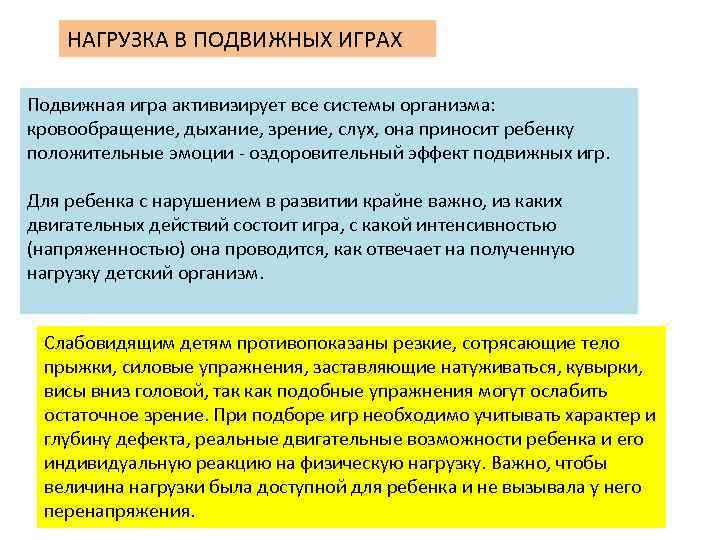 НАГРУЗКА В ПОДВИЖНЫХ ИГРАХ

Подвижная игра активизирует все системы организма: кровообращение, дыхание, зрение, слух, она приносит ребенку положительные эмоции - оздоровительный эффект подвижных игр.

Для ребенка с нарушением в развитии крайне важно, из каких двигательных действий состоит игра, с какой интенсивностью (напряженностью) она проводится, как отвечает на полученную нагрузку детский организм.

Слабовидящим детям противопоказаны резкие, сотрясающие тело прыжки, силовые упражнения, заставляющие натуживаться, кувырки, висы вниз головой, так как подобные упражнения могут ослабить остаточное зрение. При подборе игр необходимо учитывать характер и глубину дефекта, реальные двигательные возможности ребенка и его индивидуальную реакцию на физическую нагрузку. Важно, чтобы величина нагрузки была доступной для ребенка и не вызывала у него перенапряжения.